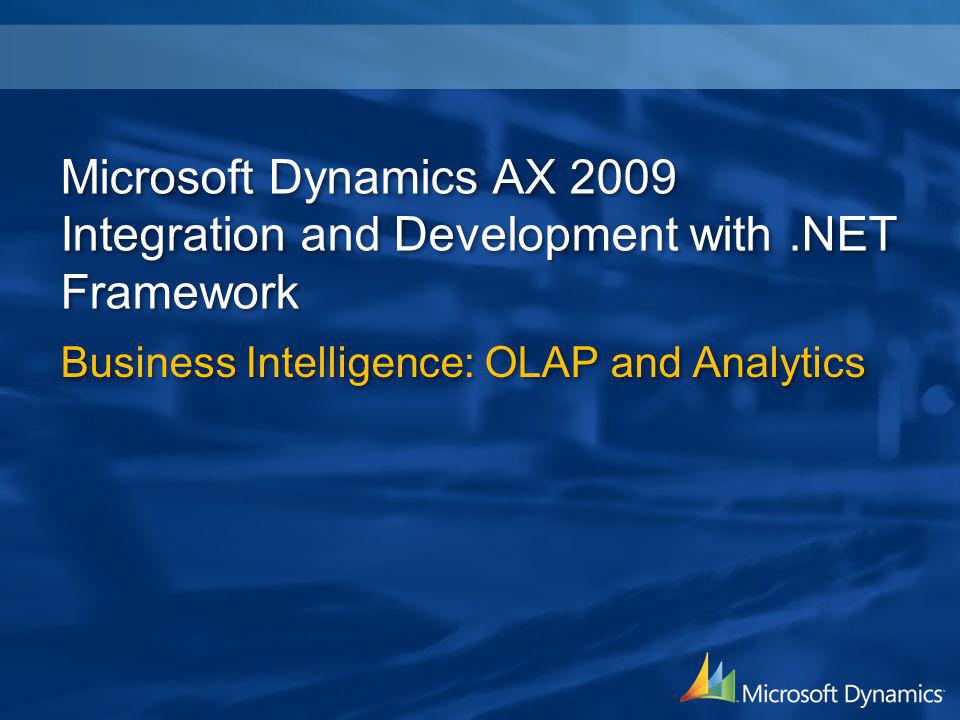 Microsoft Dynamics AX 2009 Integration and Development with .NET Framework

Business Intelligence: OLAP and Analytics

Microsoft Dynamics